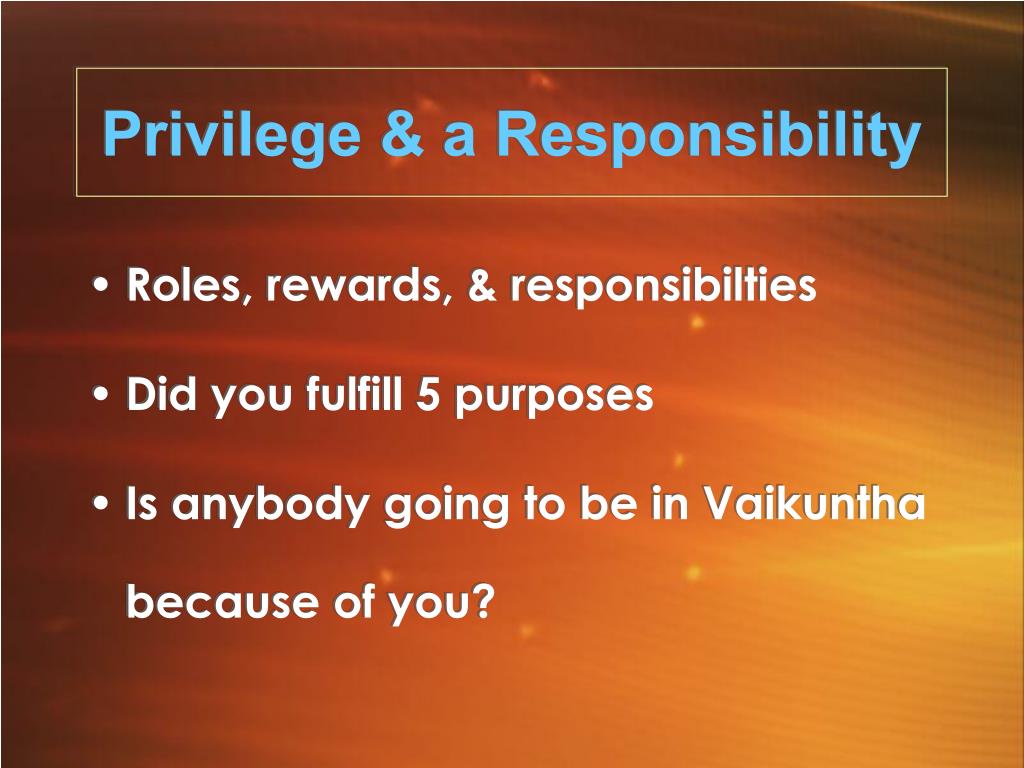 Privilege & a Responsibility

• Roles, rewards, & responsibilties

• Did you fulfill 5 purposes

• Is anybody going to be in Vaikuntha because of you?